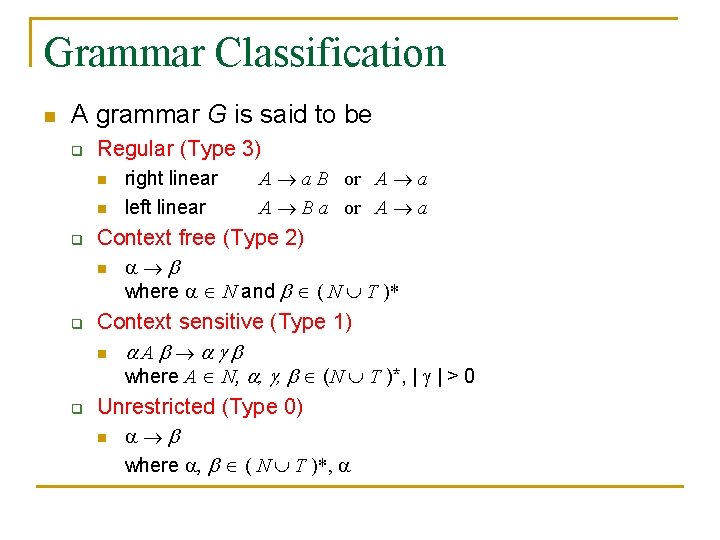 Grammar Classification

A grammar $G$ is said to be

Regular (Type 3)

right linear $A \to a\,B$ or $A \to a$

left linear $A \to B\,a$ or $A \to a$

Context free (Type 2)

$\alpha \to \beta$
where $\alpha \in N$ and $\beta \in (N \cup T)^*$

Context sensitive (Type 1)

$\alpha A \beta \to \alpha \gamma \beta$
where $A \in N$, $\alpha, \gamma, \beta \in (N \cup T)^*$, $|\gamma| > 0$

Unrestricted (Type 0)

$\alpha \to \beta$
where $\alpha, \beta \in (N \cup T)^*$, $\alpha$